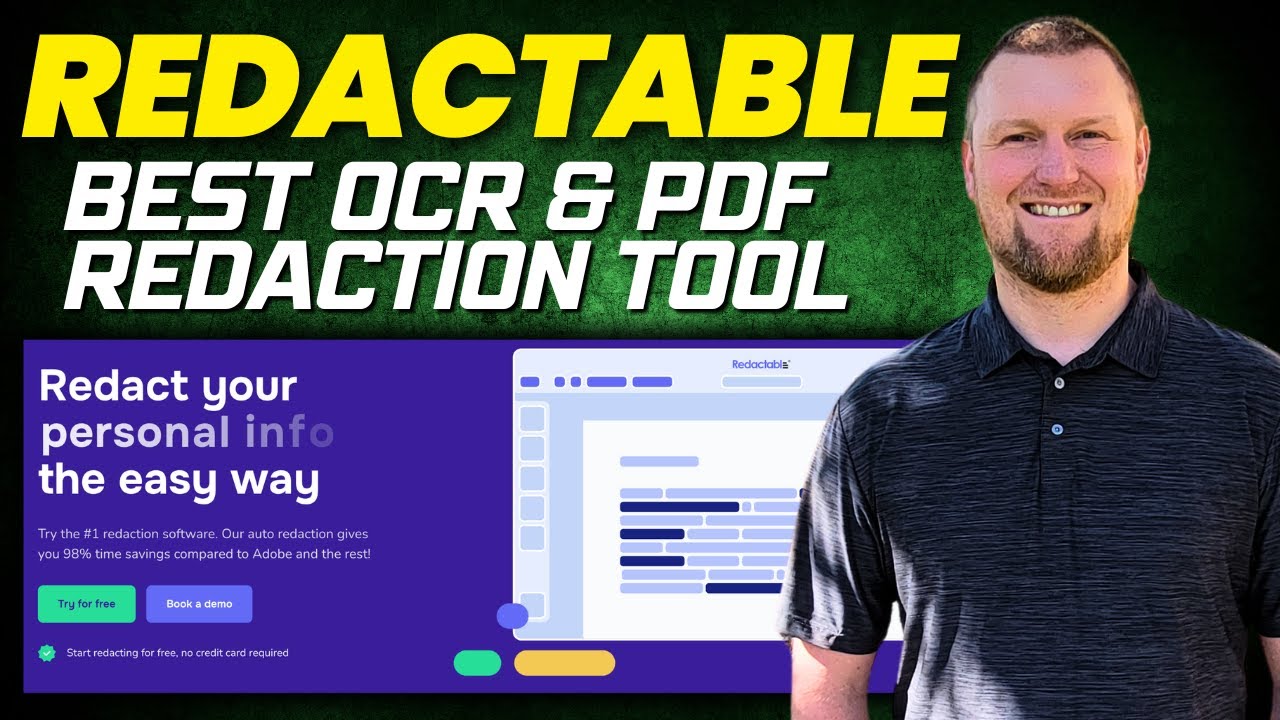 REDACTABLE
BEST OCR & PDF REDACTION TOOL

Redact your personal info the easy way

Try the #1 redaction software. Our auto redaction gives you 98% time savings compared to Adobe and the rest!

Try for free

Book a demo

Start redacting for free, no credit card required

Redactable